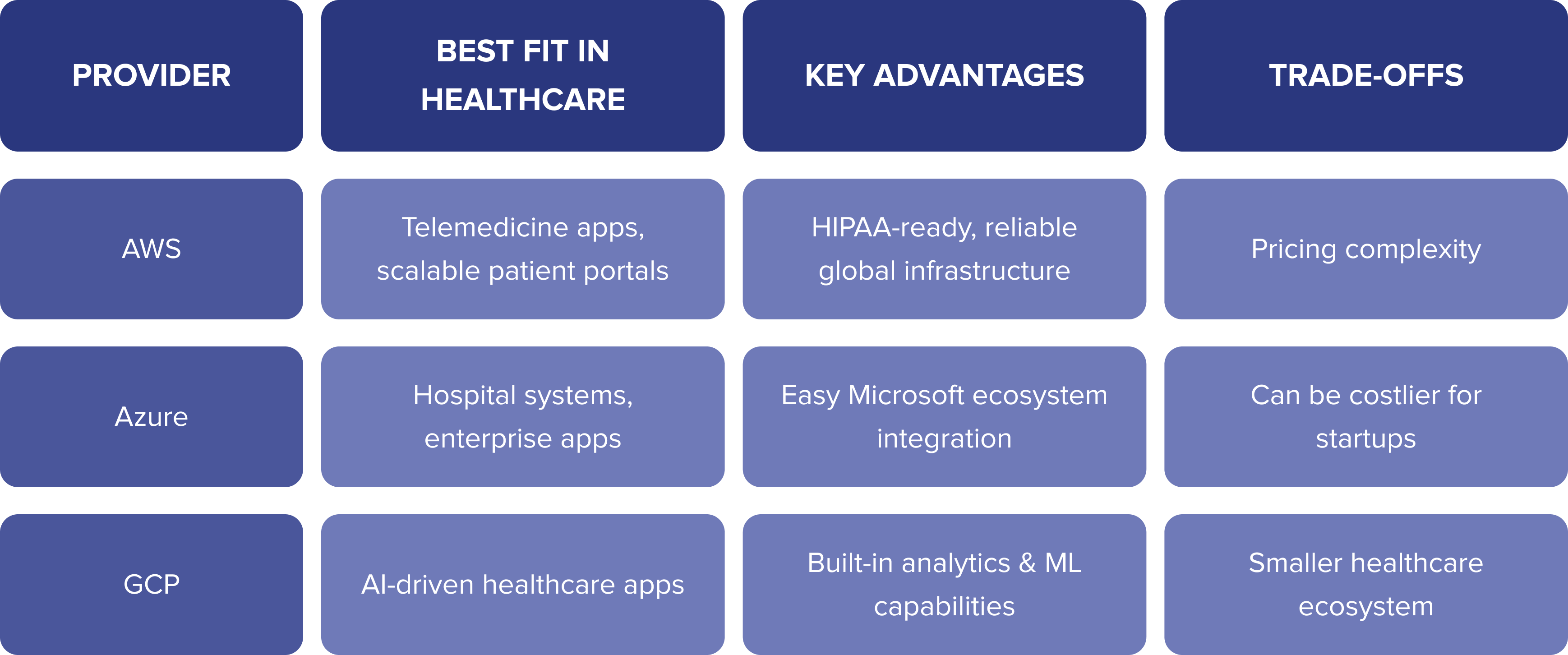 | PROVIDER | BEST FIT IN HEALTHCARE | KEY ADVANTAGES | TRADE-OFFS |
|---|---|---|---|
| AWS | Telemedicine apps, scalable patient portals | HIPAA-ready, reliable global infrastructure | Pricing complexity |
| Azure | Hospital systems, enterprise apps | Easy Microsoft ecosystem integration | Can be costlier for startups |
| GCP | AI-driven healthcare apps | Built-in analytics & ML capabilities | Smaller healthcare ecosystem |